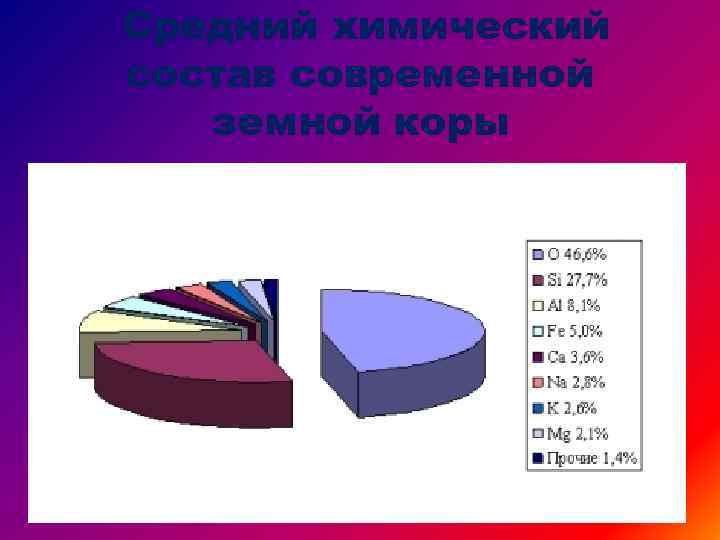 Средний химический состав современной земной коры

O 46,6%
Si 27,7%
Al 8,1%
Fe 5,0%
Ca 3,6%
Na 2,8%
K 2,6%
Mg 2,1%
Прочие 1,4%